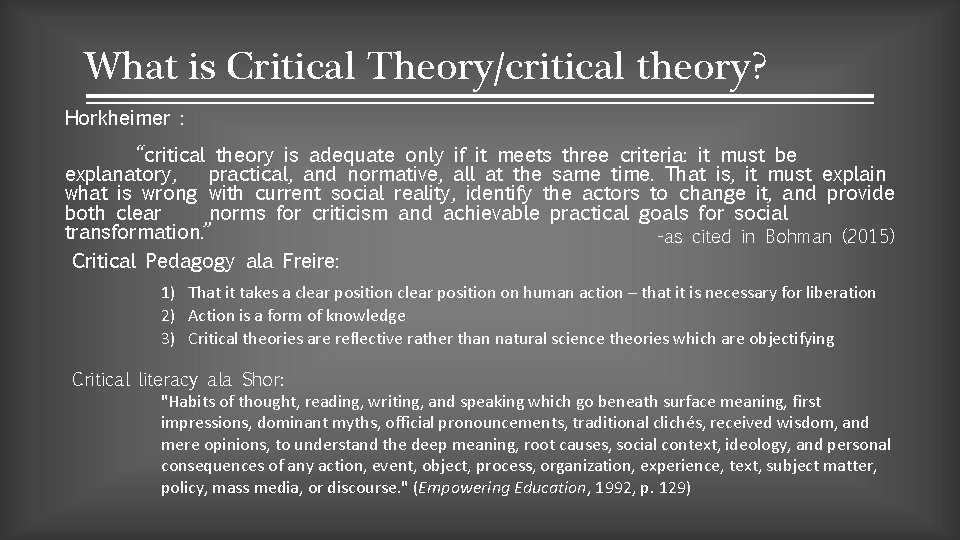 What is Critical Theory/critical theory?

Horkheimer :

“critical theory is adequate only if it meets three criteria: it must be explanatory, practical, and normative, all at the same time. That is, it must explain what is wrong with current social reality, identify the actors to change it, and provide both clear norms for criticism and achievable practical goals for social transformation.” -as cited in Bohman (2015)

Critical Pedagogy ala Freire:

1) That it takes a clear position clear position on human action – that it is necessary for liberation
2) Action is a form of knowledge
3) Critical theories are reflective rather than natural science theories which are objectifying

Critical literacy ala Shor:
"Habits of thought, reading, writing, and speaking which go beneath surface meaning, first impressions, dominant myths, official pronouncements, traditional clichés, received wisdom, and mere opinions, to understand the deep meaning, root causes, social context, ideology, and personal consequences of any action, event, object, process, organization, experience, text, subject matter, policy, mass media, or discourse." (Empowering Education, 1992, p. 129)